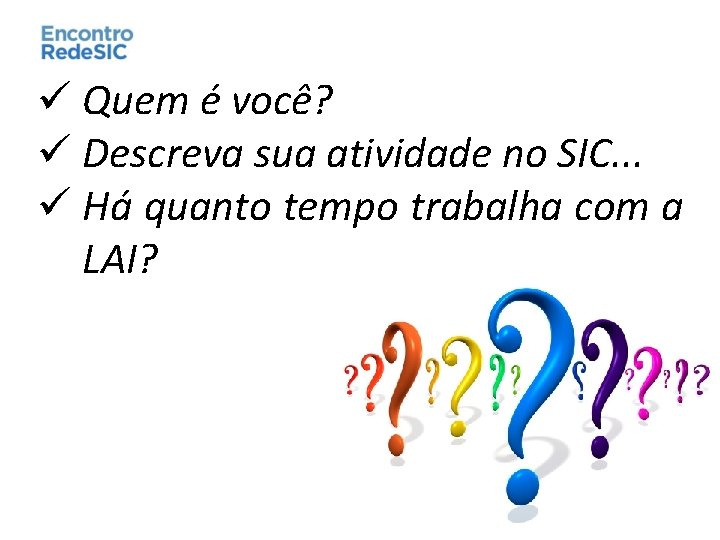 Encontro
RedeSIC

✓ Quem é você?
✓ Descreva sua atividade no SIC...
✓ Há quanto tempo trabalha com a LAI?